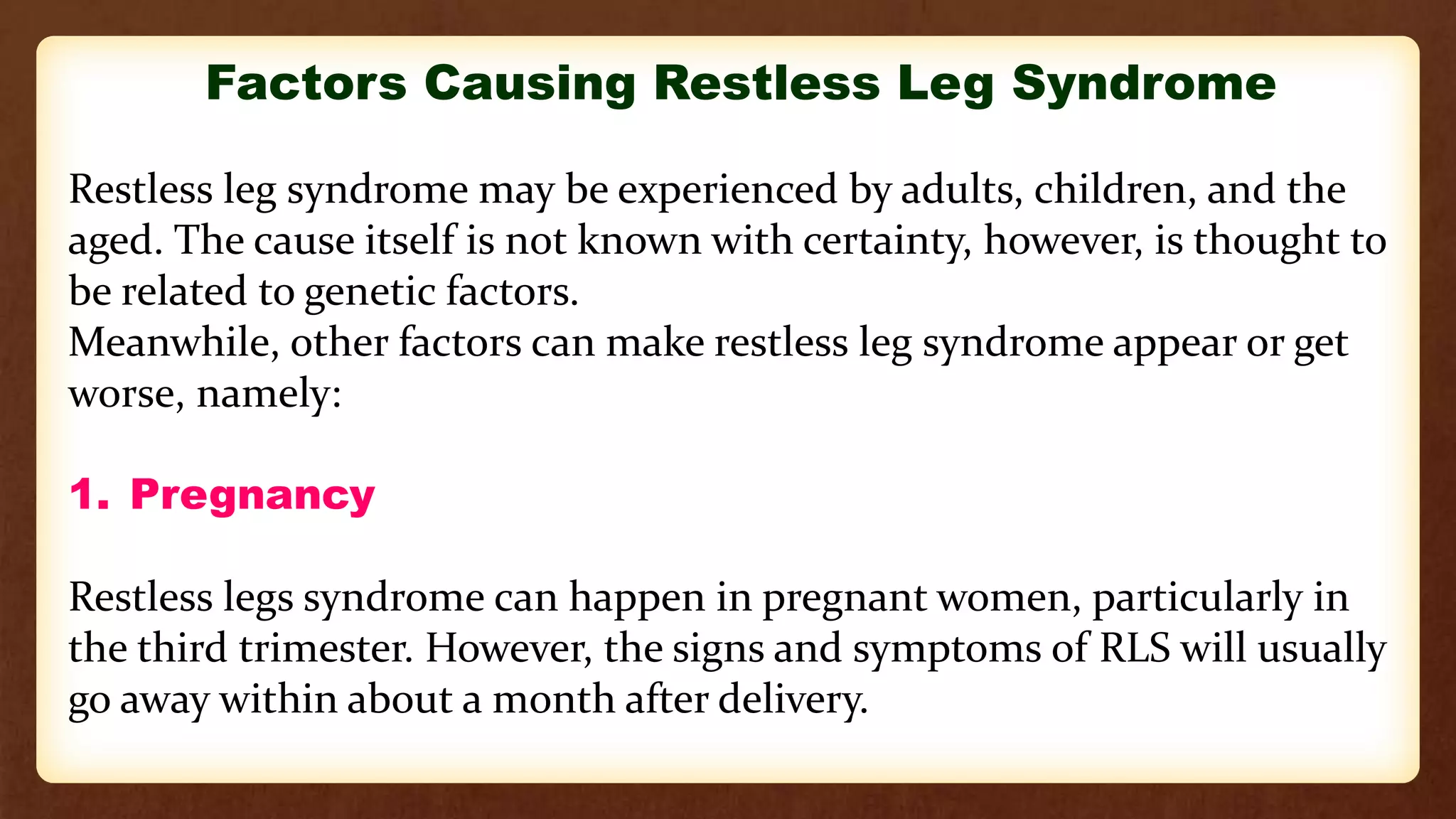 Factors Causing Restless Leg Syndrome

Restless leg syndrome may be experienced by adults, children, and the aged. The cause itself is not known with certainty, however, is thought to be related to genetic factors.
Meanwhile, other factors can make restless leg syndrome appear or get worse, namely:

1. Pregnancy

Restless legs syndrome can happen in pregnant women, particularly in the third trimester. However, the signs and symptoms of RLS will usually go away within about a month after delivery.